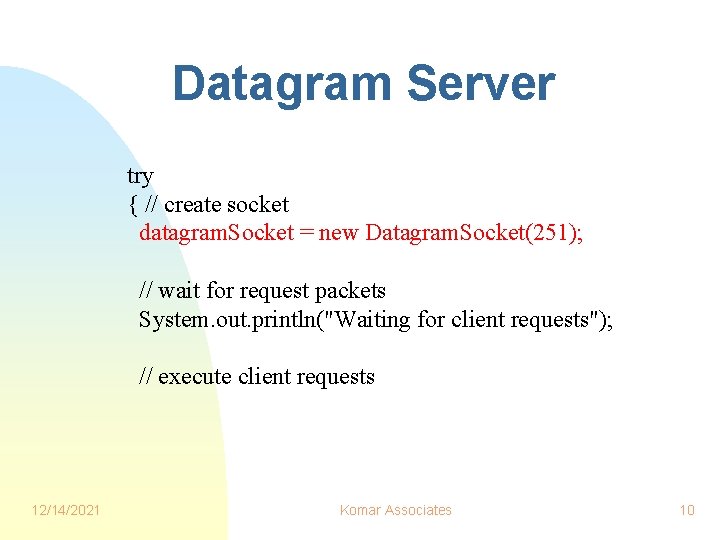 Datagram Server

try
{ // create socket
datagramSocket = new DatagramSocket(251);

// wait for request packets
System.out.println("Waiting for client requests");

// execute client requests

12/14/2021 Komar Associates 10